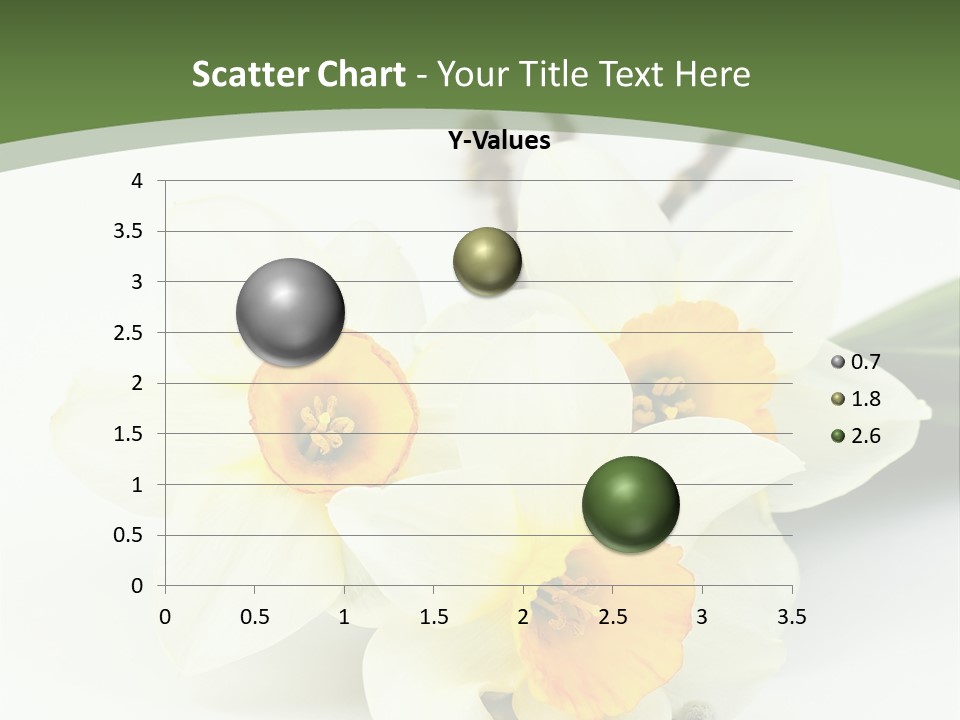 Scatter Chart - Your Title Text Here

Y-Values

4
3.5
3
2.5
2
1.5
1
0.5
0

0 0.5 1 1.5 2 2.5 3 3.5

0.7
1.8
2.6